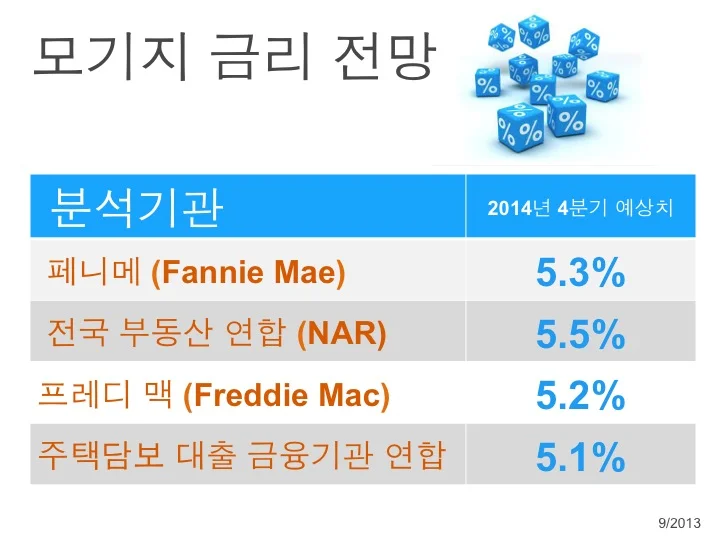 모기지 금리 전망

| 분석기관 | 2014년 4분기 예상치 |
|---|---|
| 페니메 (Fannie Mae) | 5.3% |
| 전국 부동산 연합 (NAR) | 5.5% |
| 프레디 맥 (Freddie Mac) | 5.2% |
| 주택담보 대출 금융기관 연합 | 5.1% |

9/2013